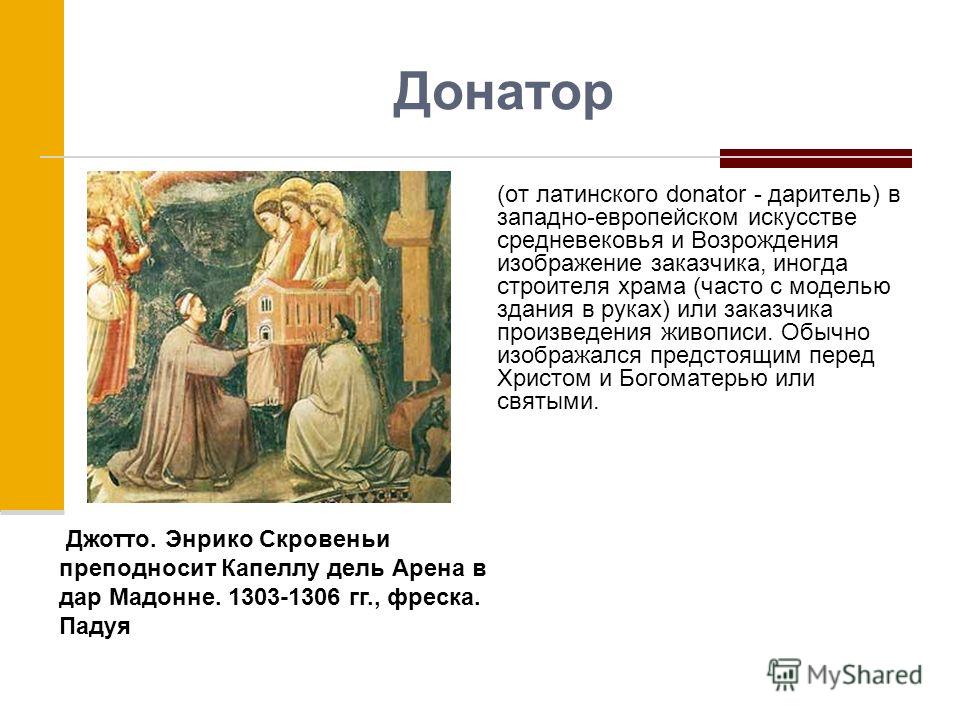 Донатор

(от латинского donator - даритель) в западно-европейском искусстве средневековья и Возрождения изображение заказчика, иногда строителя храма (часто с моделью здания в руках) или заказчика произведения живописи. Обычно изображался предстоящим перед Христом и Богоматерью или святыми.

Джотто. Энрико Скровеньи преподносит Капеллу дель Арена в дар Мадонне. 1303-1306 гг., фреска. Падуя

MyShared